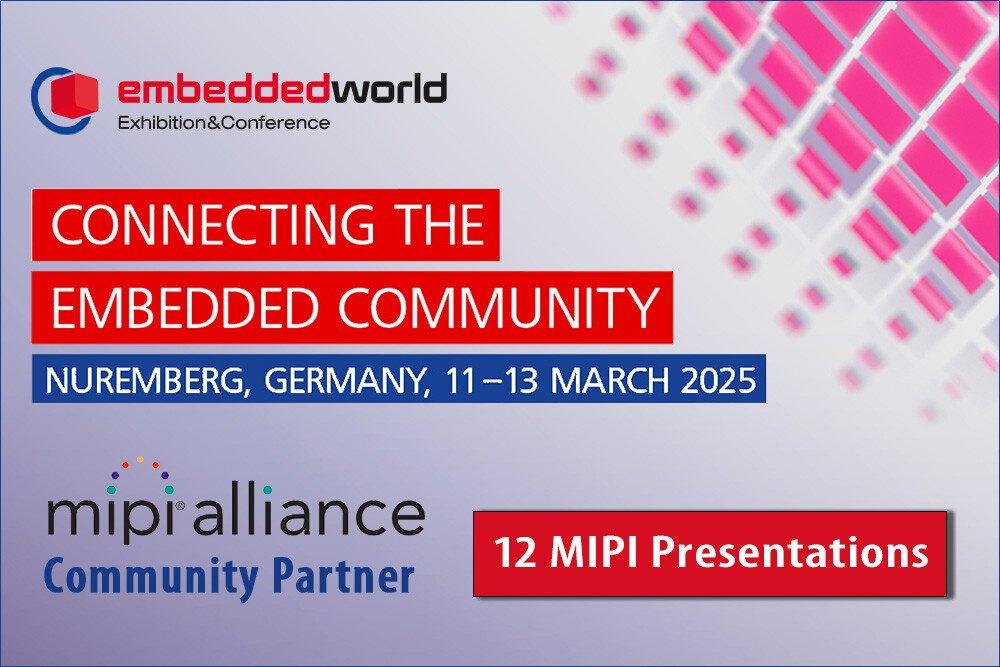 embeddedworld
Exhibition&Conference

CONNECTING THE EMBEDDED COMMUNITY

NUREMBERG, GERMANY, 11–13 MARCH 2025

mipi® alliance
Community Partner

12 MIPI Presentations